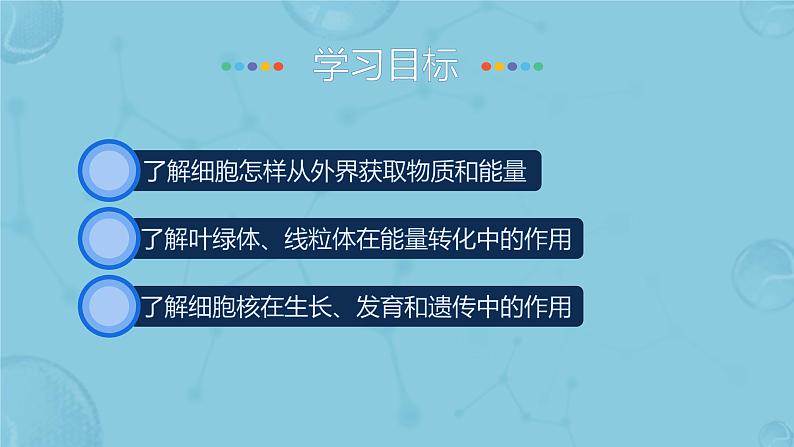 学习目标

了解细胞怎样从外界获取物质和能量

了解叶绿体、线粒体在能量转化中的作用

了解细胞核在生长、发育和遗传中的作用